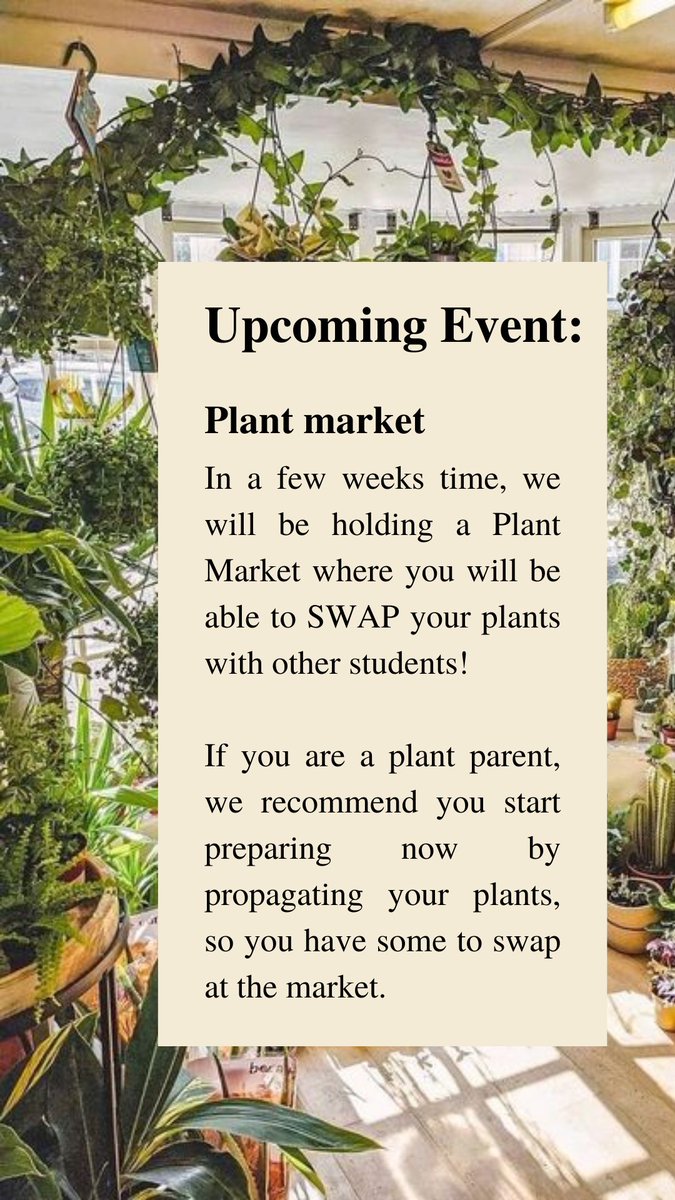 Upcoming Event:

Plant market

In a few weeks time, we will be holding a Plant Market where you will be able to SWAP your plants with other students!

If you are a plant parent, we recommend you start preparing now by propagating your plants, so you have some to swap at the market.